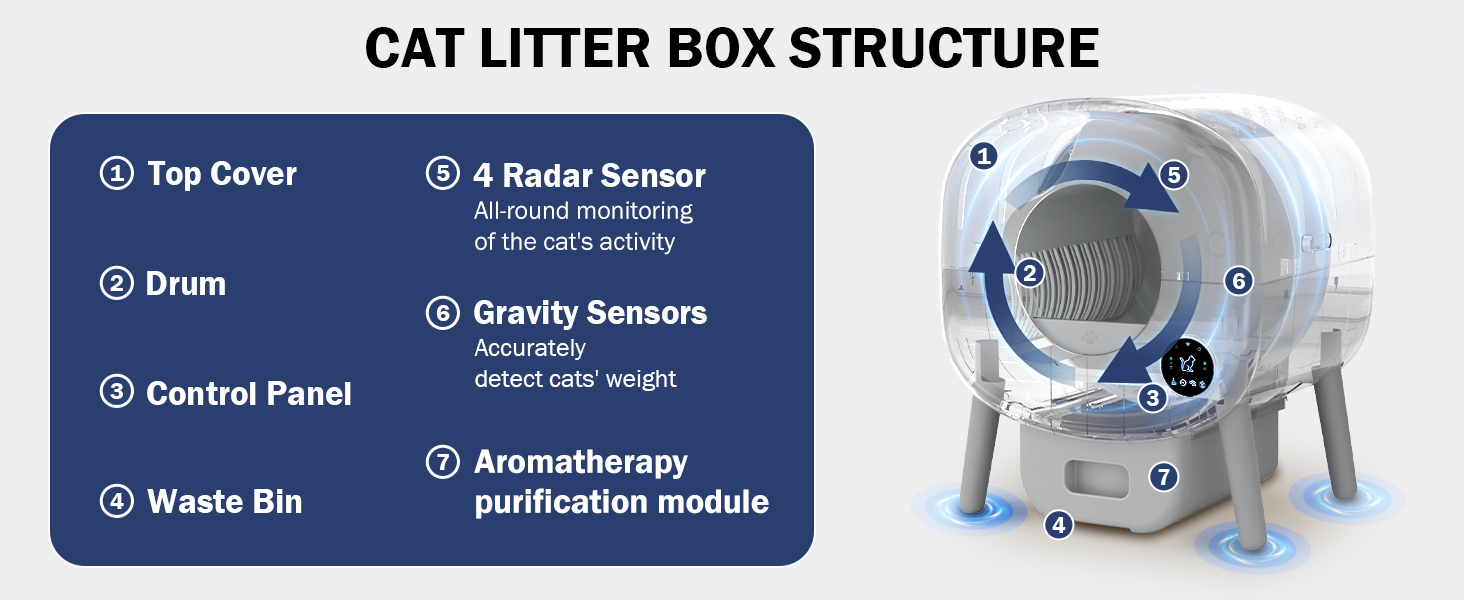 CAT LITTER BOX STRUCTURE

① Top Cover

② Drum

③ Control Panel

④ Waste Bin

⑤ 4 Radar Sensor
All-round monitoring of the cat's activity

⑥ Gravity Sensors
Accurately detect cats' weight

⑦ Aromatherapy purification module

1
5
2
6
3
7
4